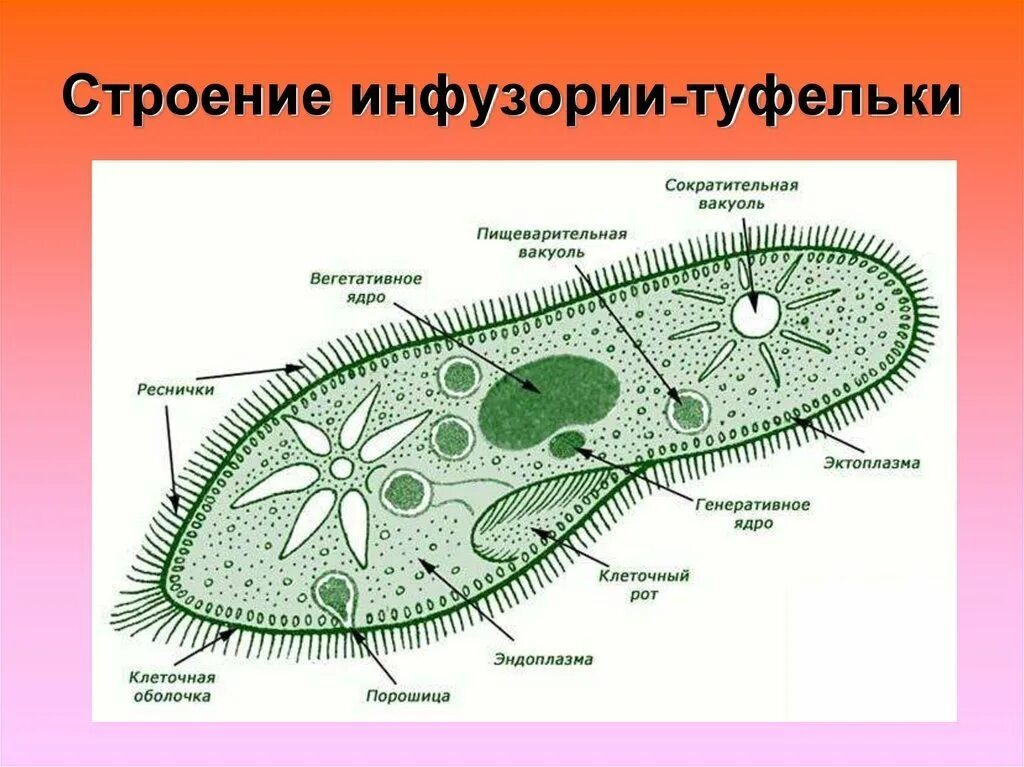 Строение инфузории-туфельки

Сократительная вакуоль

Пищеварительная вакуоль

Вегетативное ядро

Реснички

Эктоплазма

Генеративное ядро

Клеточный рот

Эндоплазма

Клеточная оболочка

Порошица